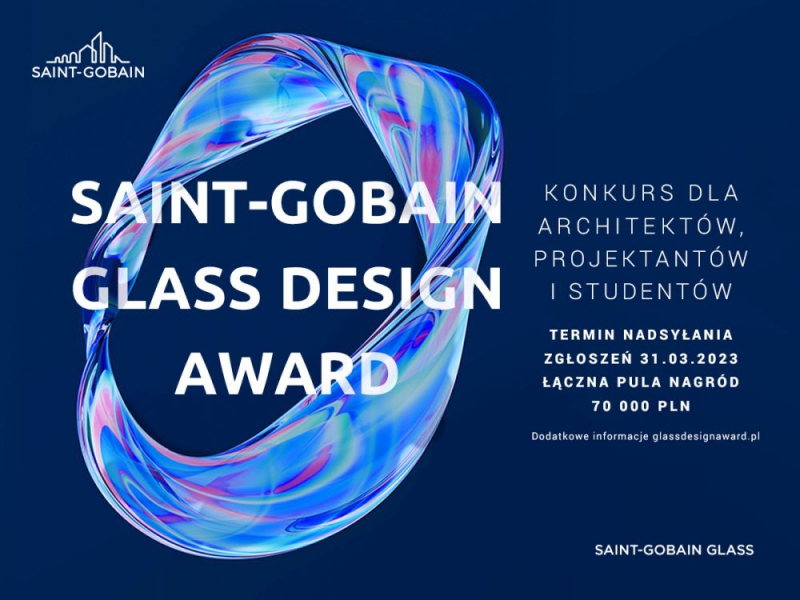 SAINT-GOBAIN

SAINT-GOBAIN GLASS DESIGN AWARD

KONKURS DLA ARCHITEKTÓW, PROJEKTANTÓW I STUDENTÓW

TERMIN NADSYŁANIA ZGŁOSZEŃ 31.03.2023
ŁĄCZNA PULA NAGRÓD 70 000 PLN

Dodatkowe informacje glassdesignaward.pl

SAINT-GOBAIN GLASS